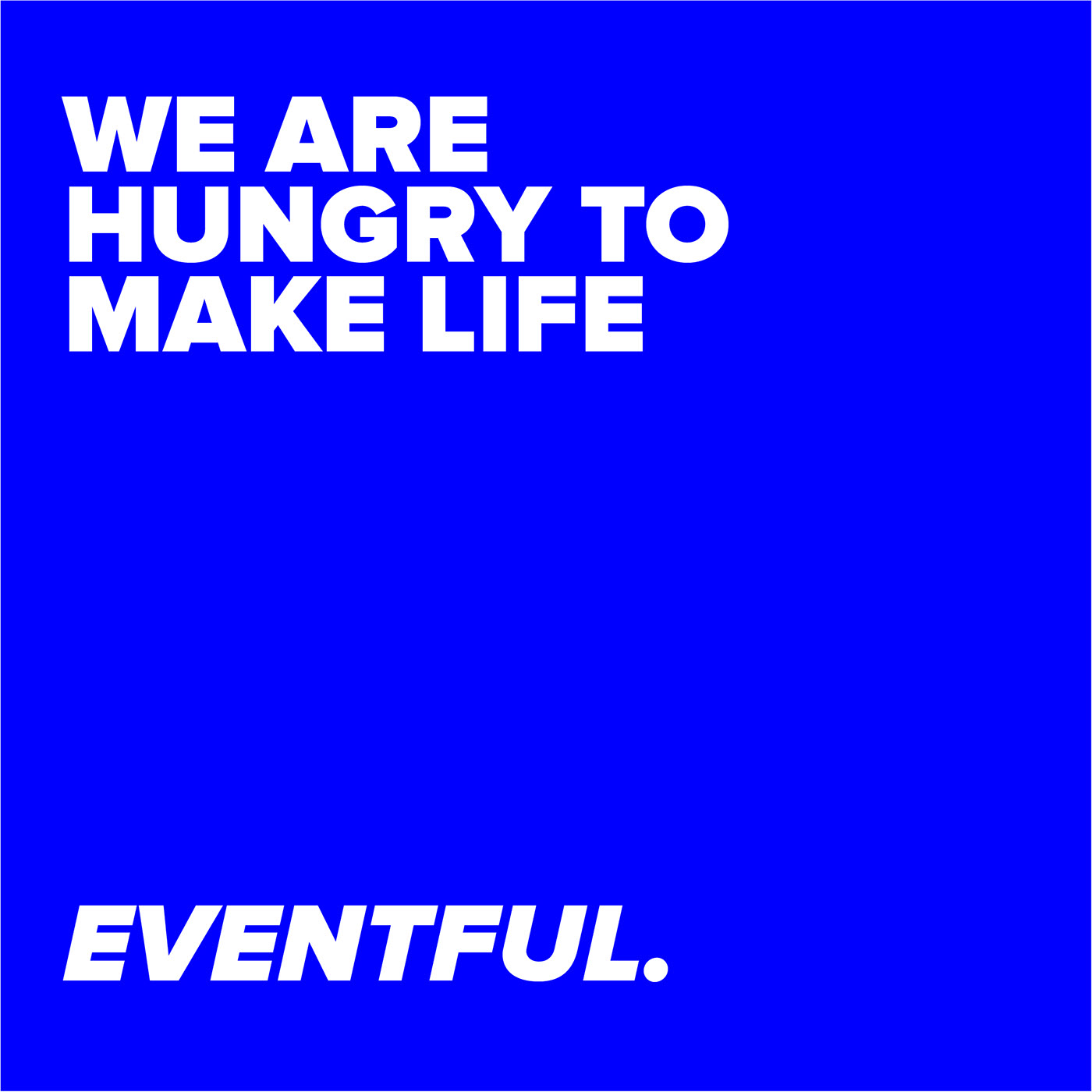 WE ARE
HUNGRY TO
MAKE LIFE

EVENTFUL.